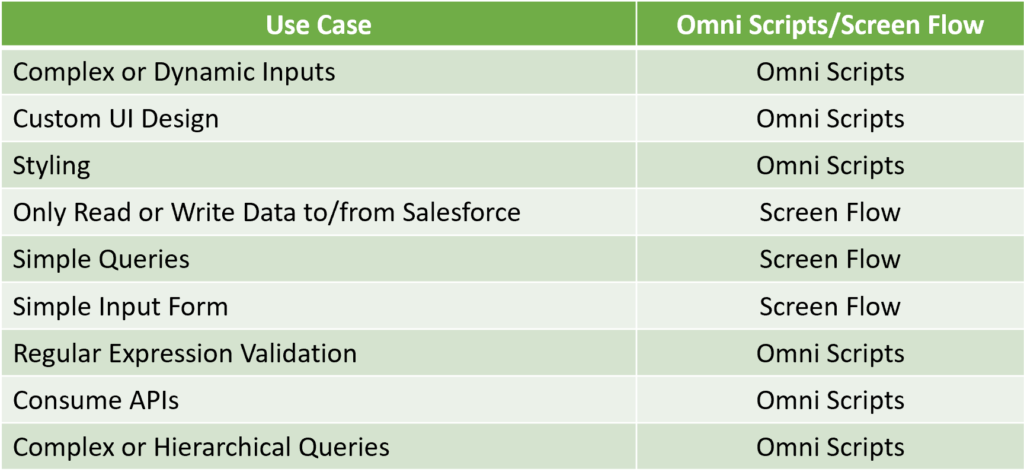 | Use Case | Omni Scripts/Screen Flow |
|---|---|
| Complex or Dynamic Inputs | Omni Scripts |
| Custom UI Design | Omni Scripts |
| Styling | Omni Scripts |
| Only Read or Write Data to/from Salesforce | Screen Flow |
| Simple Queries | Screen Flow |
| Simple Input Form | Screen Flow |
| Regular Expression Validation | Omni Scripts |
| Consume APIs | Omni Scripts |
| Complex or Hierarchical Queries | Omni Scripts |